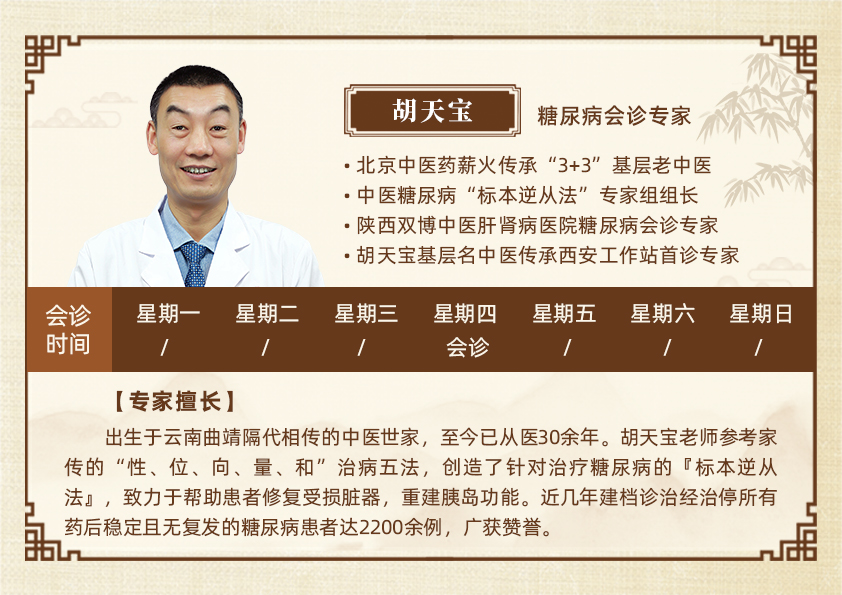 胡天宝 糖尿病会诊专家

• 北京中医药薪火传承“3+3”基层老中医
• 中医糖尿病“标本逆从法”专家组组长
• 陕西双博中医肝肾病医院糖尿病会诊专家
• 胡天宝基层名中医传承西安工作站首诊专家

| 会诊时间 | 星期一 | 星期二 | 星期三 | 星期四 | 星期五 | 星期六 | 星期日 |
|---|---|---|---|---|---|---|---|
| | / | / | / | 会诊 | / | / | / |

【专家擅长】

出生于云南曲靖隔代相传的中医世家，至今已从医30余年。胡天宝老师参考家传的“性、位、向、量、和”治病五法，创造了针对治疗糖尿病的『标本逆从法』，致力于帮助患者修复受损脏器，重建胰岛功能。近几年建档诊治经治停所有药后稳定且无复发的糖尿病患者达2200余例，广获赞誉。